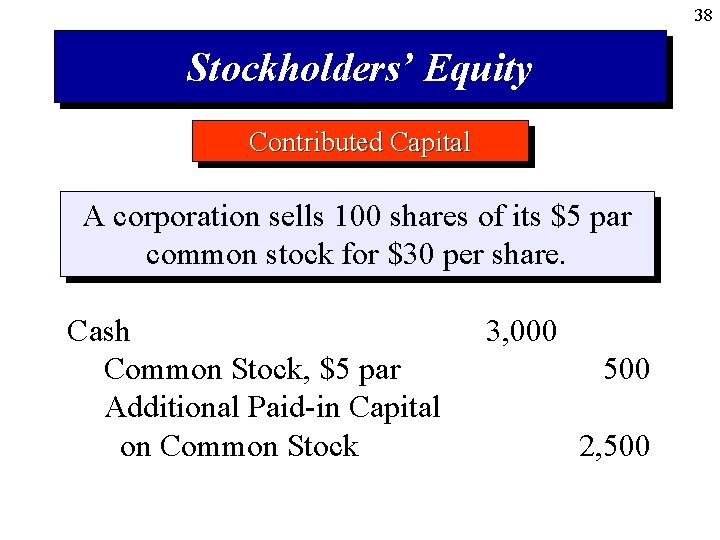 38

Stockholders' Equity

Contributed Capital

A corporation sells 100 shares of its \$5 par common stock for \$30 per share.

| | | |
|---|---|---|
| Cash | 3,000 | |
| Common Stock, \$5 par | | 500 |
| Additional Paid-in Capital on Common Stock | | 2,500 |